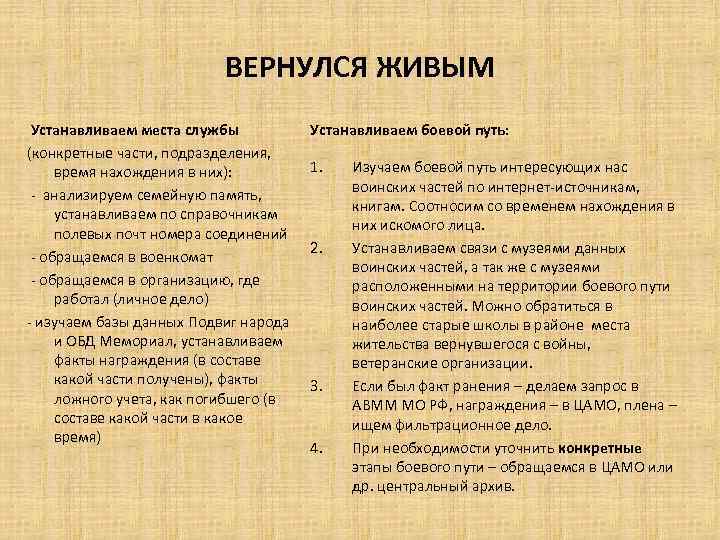 ВЕРНУЛСЯ ЖИВЫМ

Устанавливаем места службы
(конкретные части, подразделения, время нахождения в них):
- анализируем семейную память, устанавливаем по справочникам полевых почт номера соединений
- обращаемся в военкомат
- обращаемся в организацию, где работал (личное дело)
- изучаем базы данных Подвиг народа и ОБД Мемориал, устанавливаем факты награждения (в составе какой части получены), факты ложного учета, как погибшего (в составе какой части в какое время)

Устанавливаем боевой путь:

1. Изучаем боевой путь интересующих нас воинских частей по интернет-источникам, книгам. Соотносим со временем нахождения в них искомого лица.
2. Устанавливаем связи с музеями данных воинских частей, а так же с музеями расположенными на территории боевого пути воинских частей. Можно обратиться в наиболее старые школы в районе места жительства вернувшегося с войны, ветеранские организации.
3. Если был факт ранения – делаем запрос в АВММ МО РФ, награждения – в ЦАМО, плена – ищем фильтрационное дело.
4. При необходимости уточнить конкретные этапы боевого пути – обращаемся в ЦАМО или др. центральный архив.